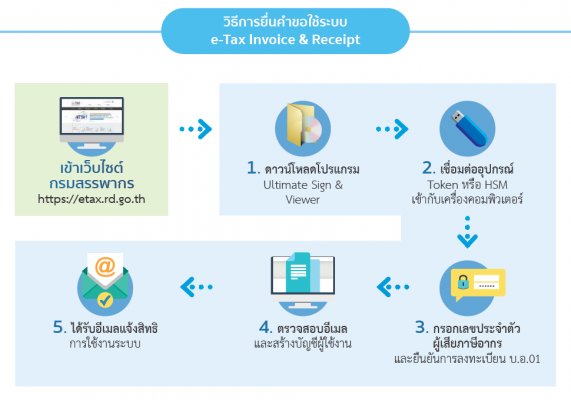 วิธีการยื่นคำขอใช้ระบบ
e-Tax Invoice & Receipt

เข้าเว็บไซต์
กรมสรรพากร
https://etax.rd.go.th

1. ดาวน์โหลดโปรแกรม
Ultimate Sign & Viewer

2. เชื่อมต่ออุปกรณ์
Token หรือ HSM
เข้ากับเครื่องคอมพิวเตอร์

3. กรอกเลขประจำตัว
ผู้เสียภาษีอากร
และยืนยันการลงทะเบียน บ.อ.01

4. ตรวจสอบอีเมล
และสร้างบัญชีผู้ใช้งาน

5. ได้รับอีเมลแจ้งสิทธิ
การใช้งานระบบ